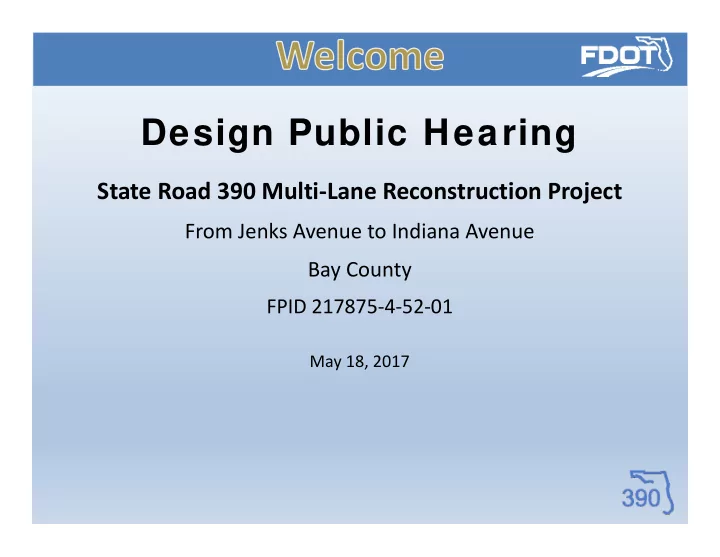 Welcome

FDOT

Design Public Hearing

State Road 390 Multi-Lane Reconstruction Project

From Jenks Avenue to Indiana Avenue

Bay County

FPID 217875-4-52-01

May 18, 2017

390